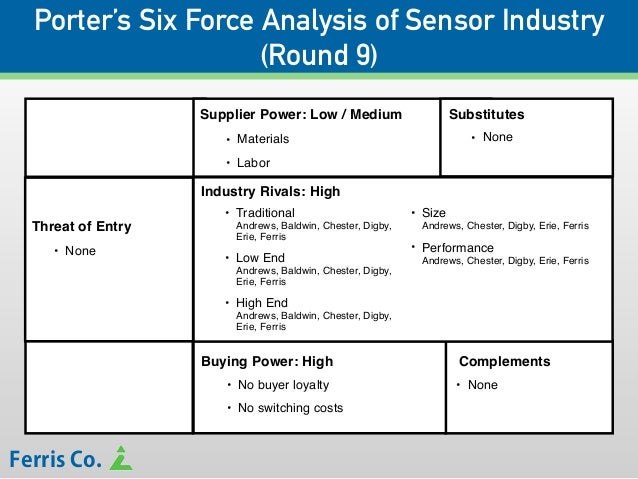 Porter's Six Force Analysis of Sensor Industry (Round 9)

Supplier Power: Low / Medium
• Materials
• Labor

Substitutes
• None

Threat of Entry
• None

Industry Rivals: High
• Traditional
Andrews, Baldwin, Chester, Digby, Erie, Ferris
• Low End
Andrews, Baldwin, Chester, Digby, Erie, Ferris
• High End
Andrews, Baldwin, Chester, Digby, Erie, Ferris
• Size
Andrews, Chester, Digby, Erie, Ferris
• Performance
Andrews, Chester, Digby, Erie, Ferris

Buying Power: High
• No buyer loyalty
• No switching costs

Complements
• None

Ferris Co.